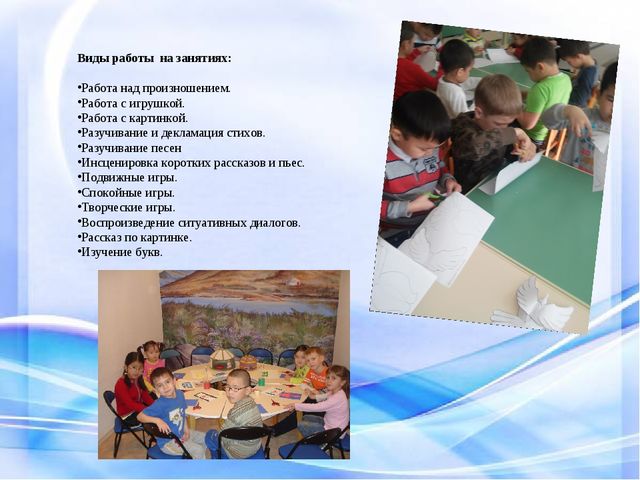 Виды работы на занятиях:

•Работа над произношением.
•Работа с игрушкой.
•Работа с картинкой.
•Разучивание и декламация стихов.
•Разучивание песен
•Инсценировка коротких рассказов и пьес.
•Подвижные игры.
•Спокойные игры.
•Творческие игры.
•Воспроизведение ситуативных диалогов.
•Рассказ по картинке.
•Изучение букв.